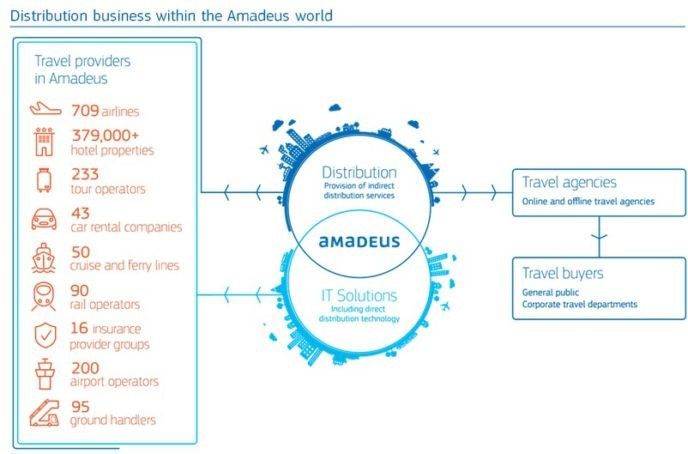 Distribution business within the Amadeus world

Travel providers in Amadeus

709 airlines

379,000+ hotel properties

233 tour operators

43 car rental companies

50 cruise and ferry lines

90 rail operators

16 insurance provider groups

200 airport operators

95 ground handlers

Distribution
Provision of indirect distribution services

amadeus

IT Solutions
Including direct distribution technology

Travel agencies
Online and offline travel agencies

Travel buyers
General public
Corporate travel departments